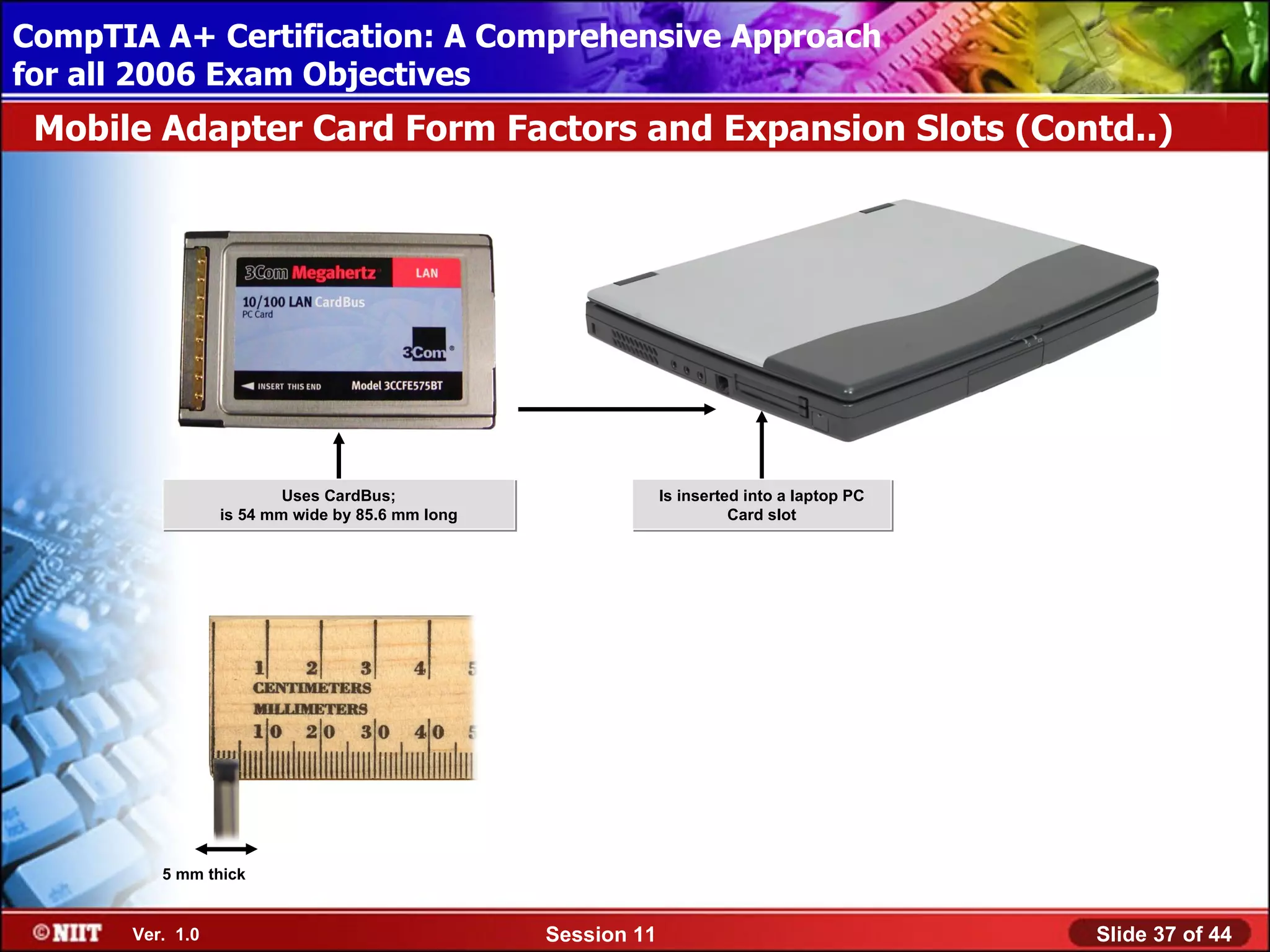 CompTIA A+ Certification: A Comprehensive Approach for all 2006 Exam Objectives

Mobile Adapter Card Form Factors and Expansion Slots (Contd..)

3Com Megahertz LAN

10/100 LAN CardBus
PC Card

3Com

INSERT THIS END Model 3CCFE575BT

Uses CardBus;
is 54 mm wide by 85.6 mm long

Is inserted into a laptop PC Card slot

1 2 3 4 5
CENTIMETERS
MILLIMETERS
10 20 30 40 5

5 mm thick

©NIIT Ver. 1.0 Session 11 Slide 37 of 44